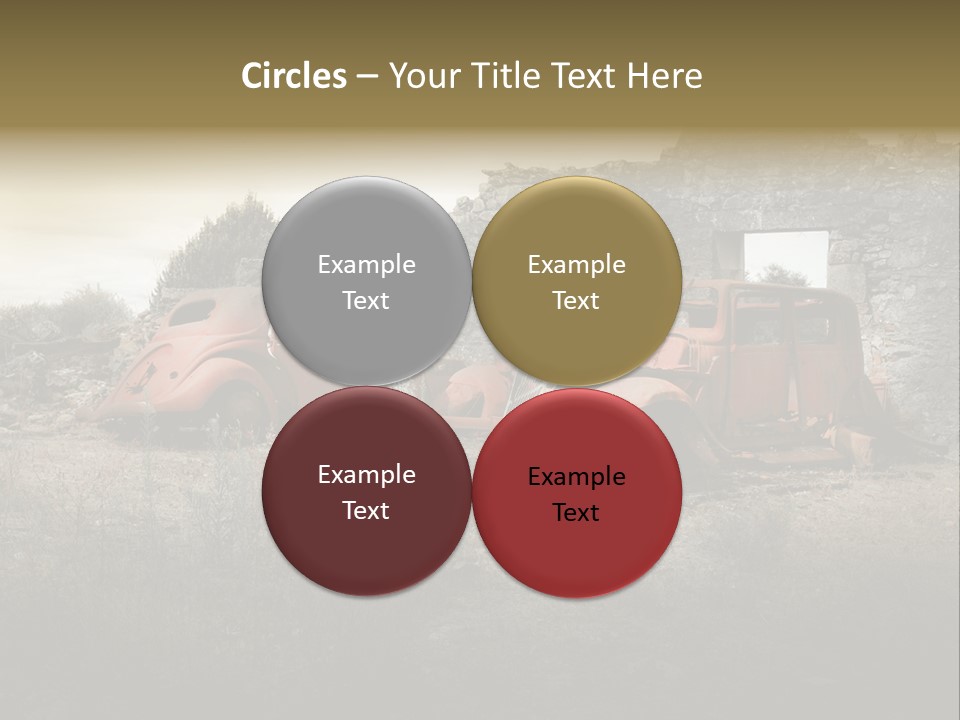 Circles – Your Title Text Here

Example Text

Example Text

Example Text

Example Text